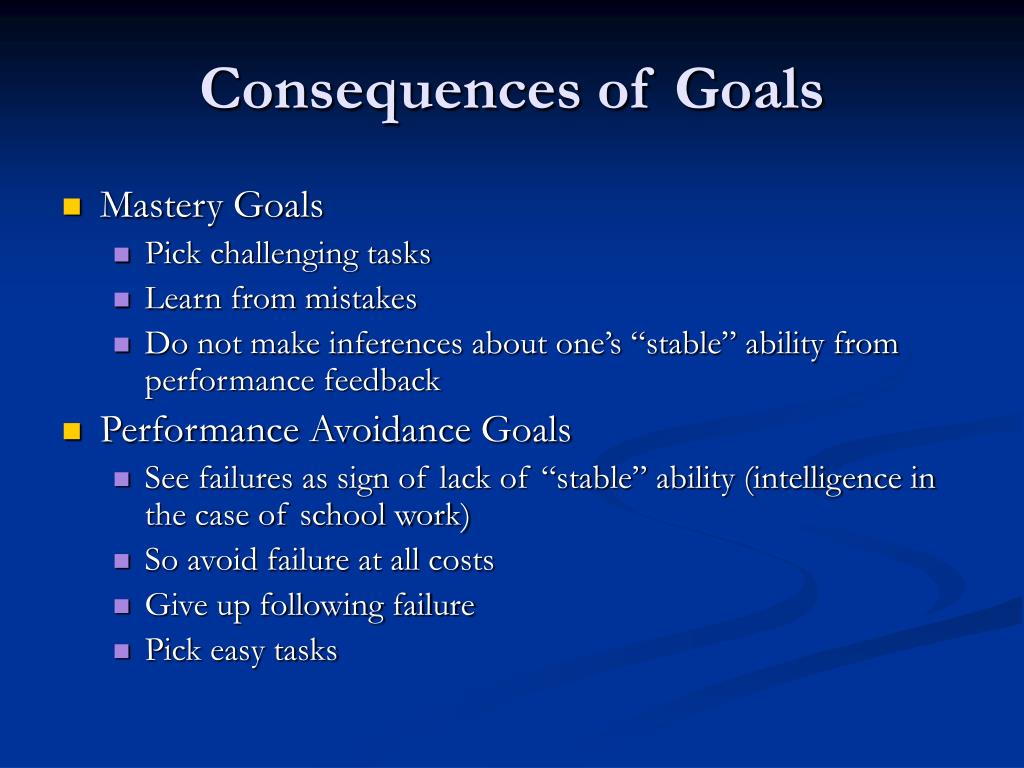 Consequences of Goals

Mastery Goals

Pick challenging tasks

Learn from mistakes

Do not make inferences about one’s “stable” ability from performance feedback

Performance Avoidance Goals

See failures as sign of lack of “stable” ability (intelligence in the case of school work)

So avoid failure at all costs

Give up following failure

Pick easy tasks